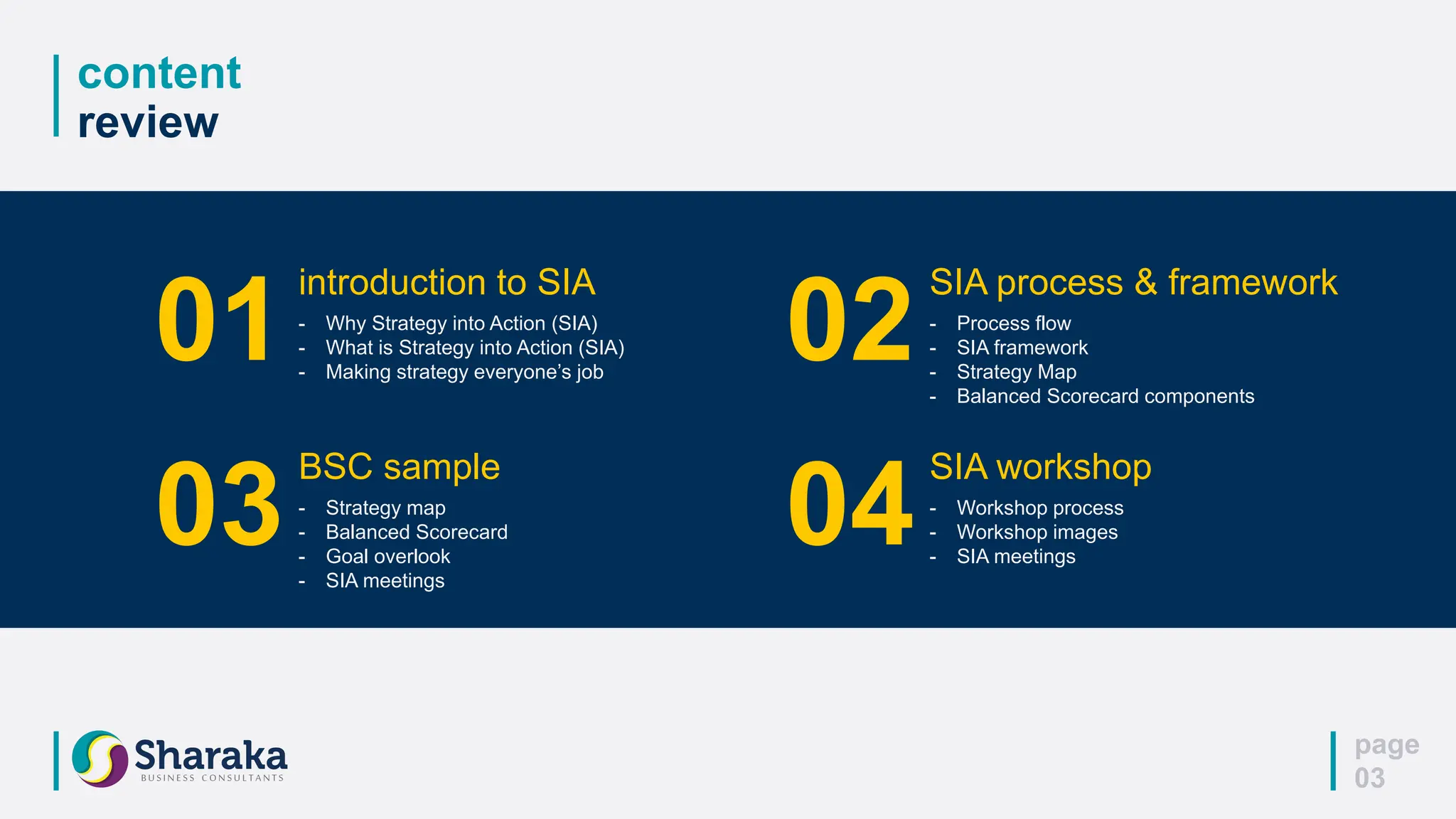 content
review

01 introduction to SIA
- Why Strategy into Action (SIA)
- What is Strategy into Action (SIA)
- Making strategy everyone's job

02 SIA process & framework
- Process flow
- SIA framework
- Strategy Map
- Balanced Scorecard components

03 BSC sample
- Strategy map
- Balanced Scorecard
- Goal overlook
- SIA meetings

04 SIA workshop
- Workshop process
- Workshop images
- SIA meetings

Sharaka
BUSINESS CONSULTANTS

page
03